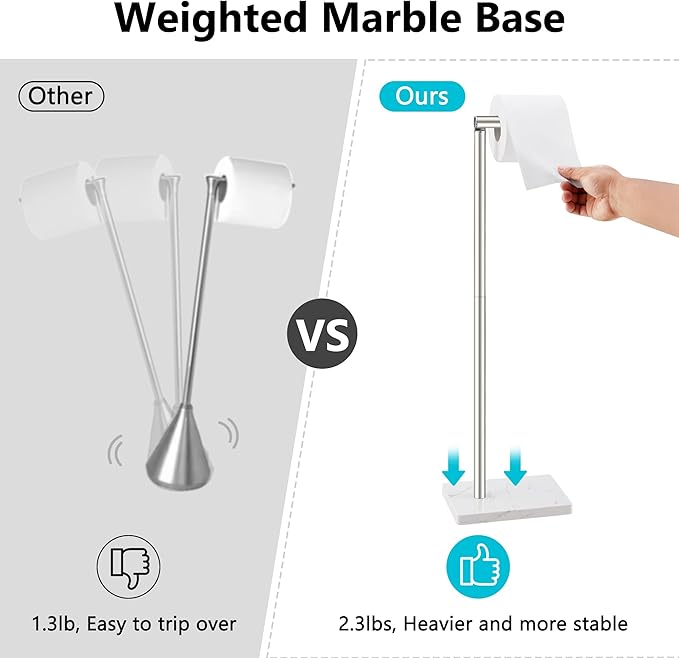 Weighted Marble Base

Other

1.3lb, Easy to trip over

VS

Ours

2.3lbs, Heavier and more stable